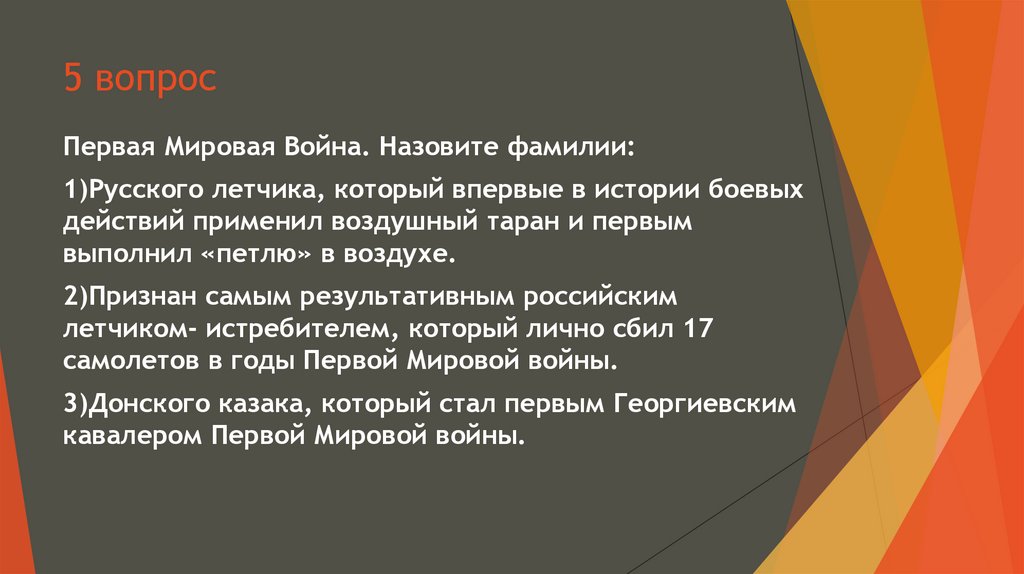 5 вопрос

Первая Мировая Война. Назовите фамилии:

1)Русского летчика, который впервые в истории боевых действий применил воздушный таран и первым выполнил «петлю» в воздухе.

2)Признан самым результативным российским летчиком- истребителем, который лично сбил 17 самолетов в годы Первой Мировой войны.

3)Донского казака, который стал первым Георгиевским кавалером Первой Мировой войны.